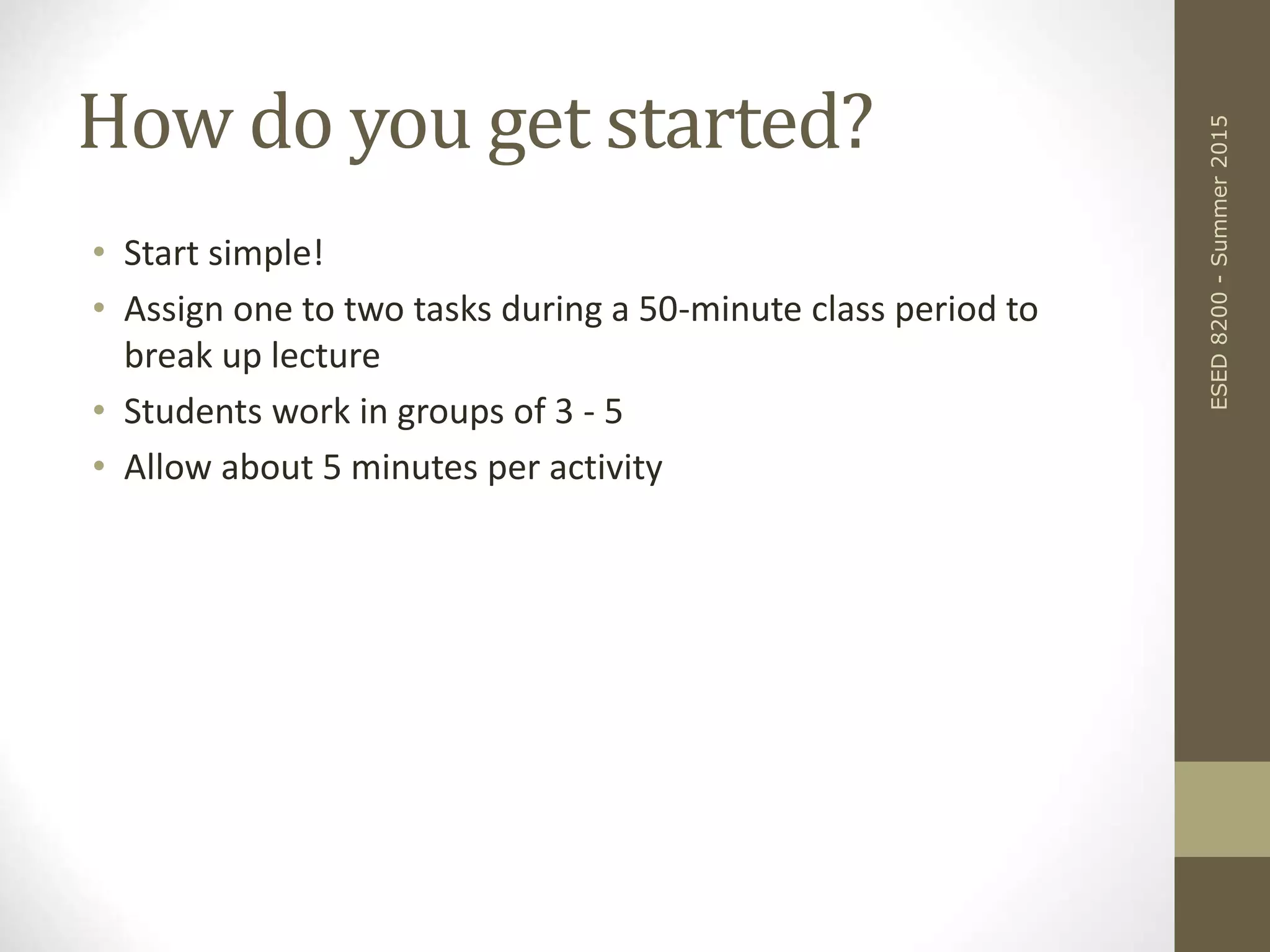 How do you get started?

• Start simple!
• Assign one to two tasks during a 50-minute class period to break up lecture
• Students work in groups of 3 - 5
• Allow about 5 minutes per activity

ESED 8200 - Summer 2015